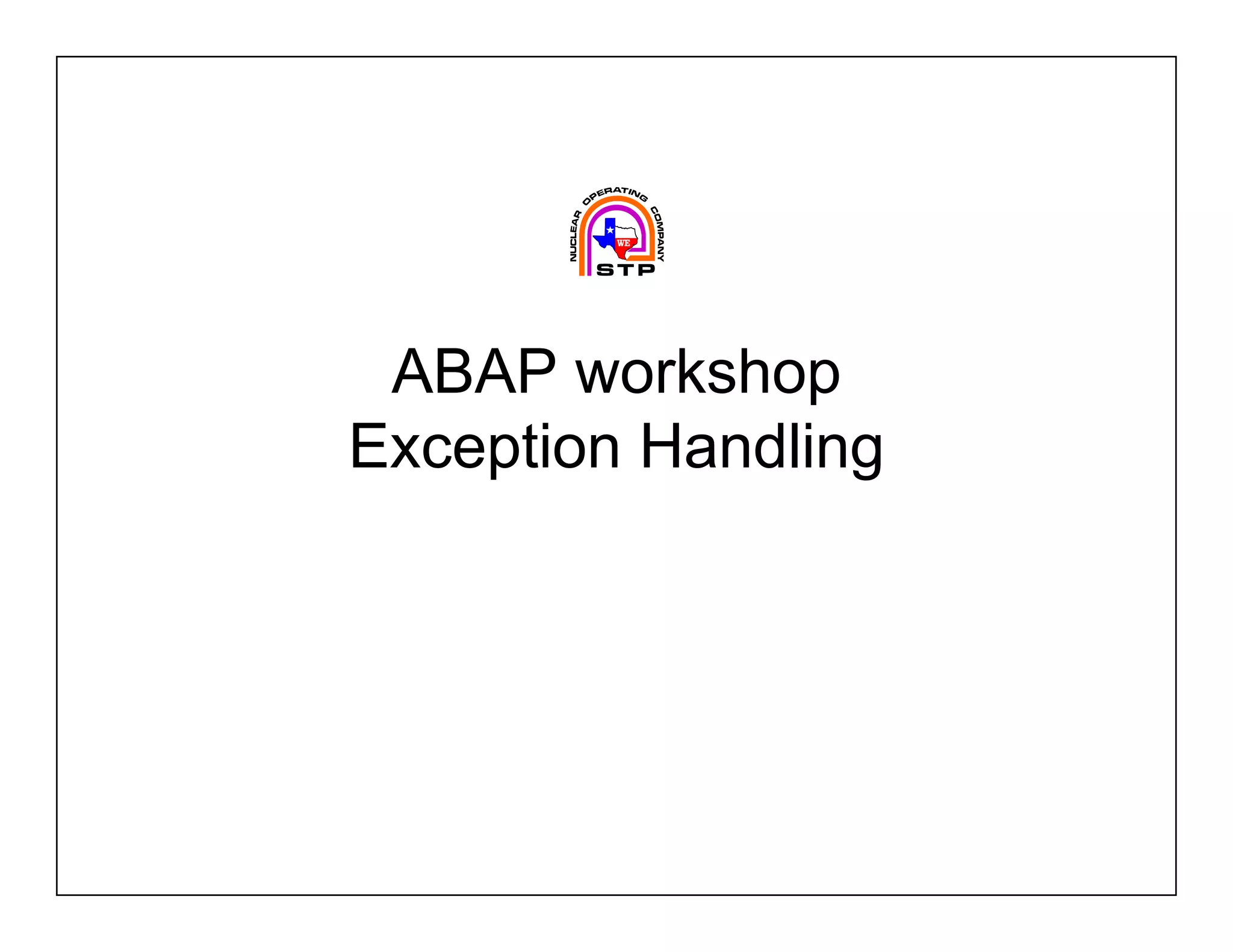 NUCLEAR OPERATING COMPANY
WE
STP

ABAP workshop
Exception Handling